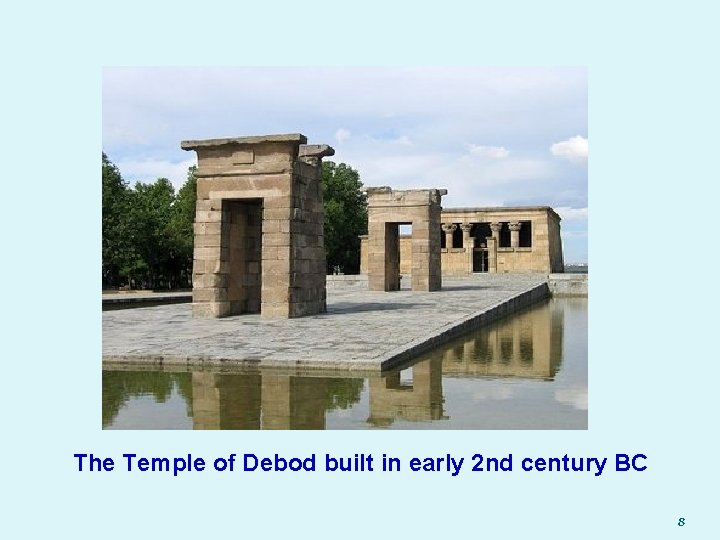 The Temple of Debod built in early 2nd century BC

8